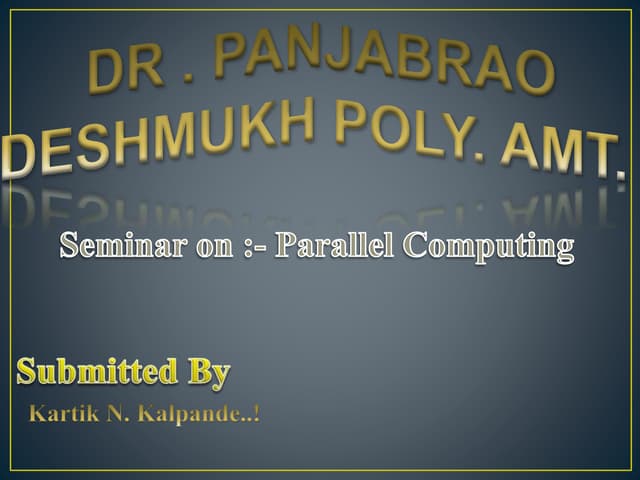 DR . PANJABRAO DESHMUKH POLY. AMT.

Seminar on :- Parallel Computing

Submitted By

Kartik N. Kalpande..!